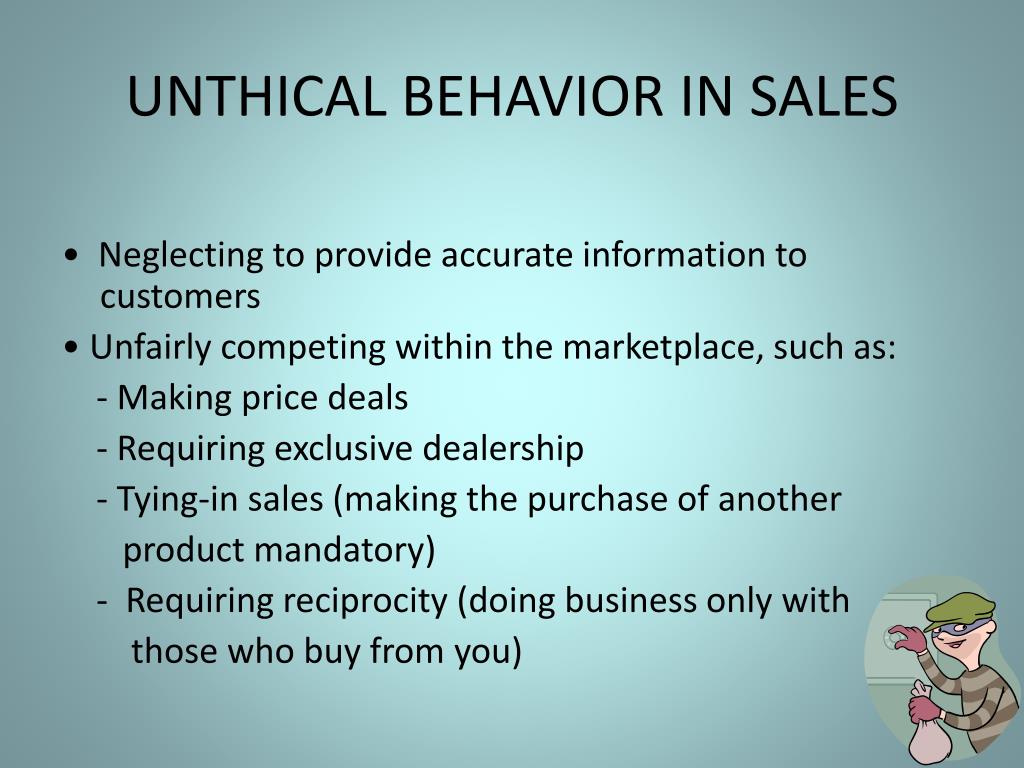 UNTHICAL BEHAVIOR IN SALES

• Neglecting to provide accurate information to customers

• Unfairly competing within the marketplace, such as:

- Making price deals

- Requiring exclusive dealership

- Tying-in sales (making the purchase of another product mandatory)

- Requiring reciprocity (doing business only with those who buy from you)